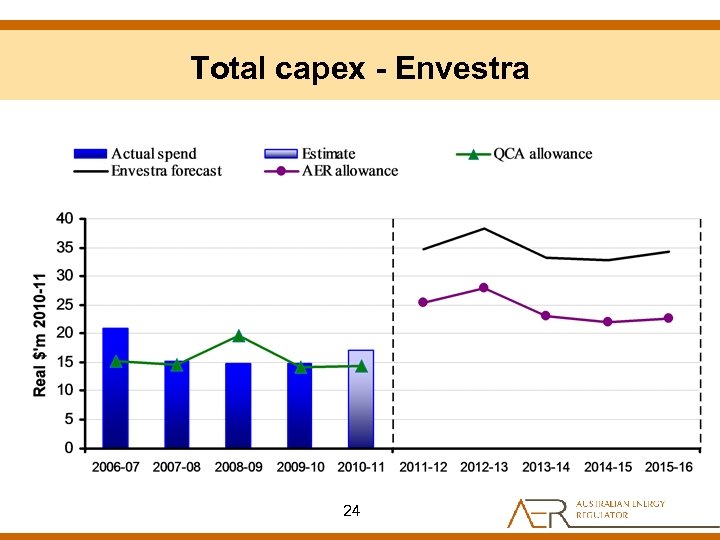 Total capex - Envestra

Actual spend
Estimate
QCA allowance
Envestra forecast
AER allowance

Real $'m 2010-11

40
35
30
25
20
15
10
5
0

2006-07 2007-08 2008-09 2009-10 2010-11 2011-12 2012-13 2013-14 2014-15 2015-16

24

AER AUSTRALIAN ENERGY REGULATOR